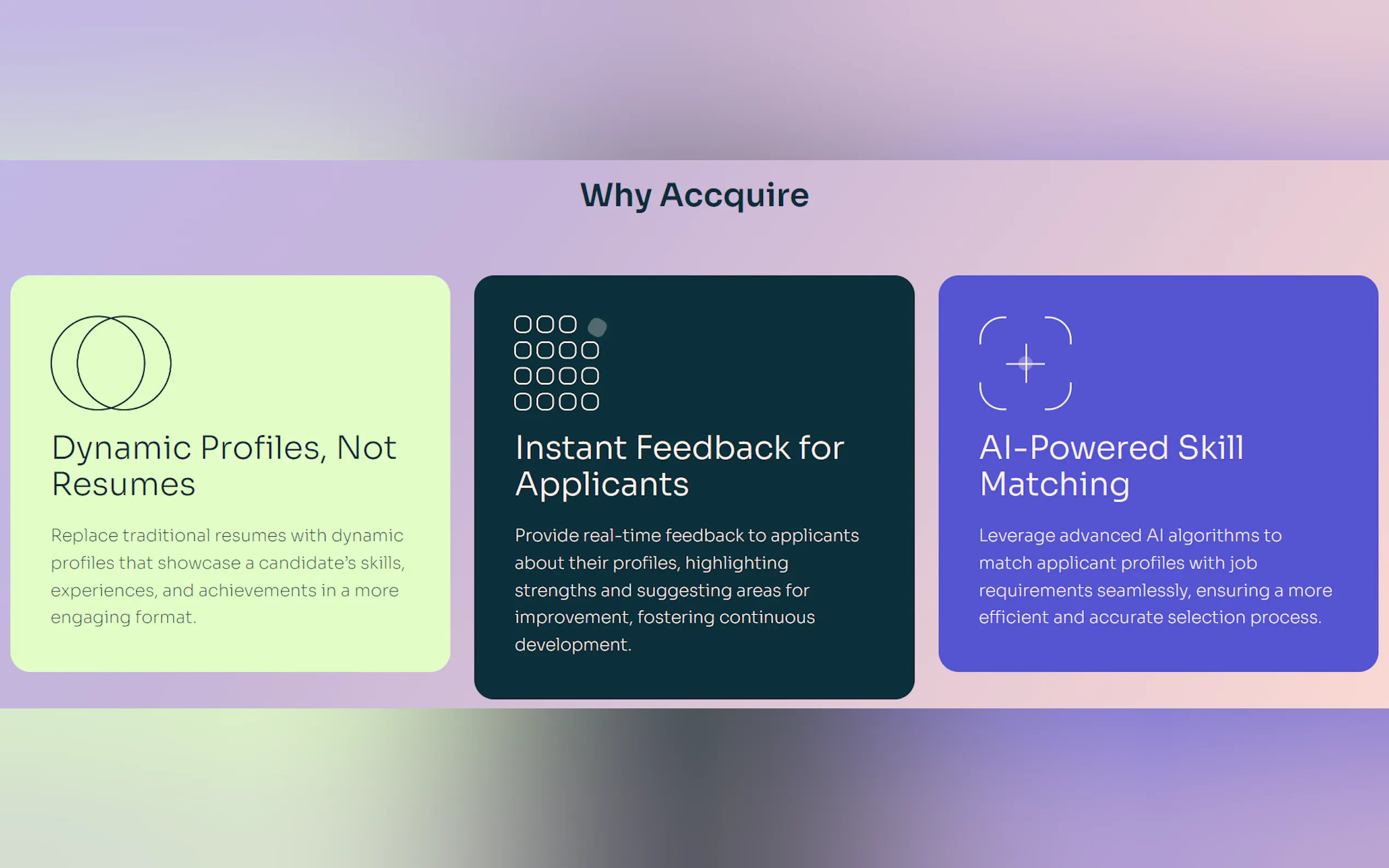 Why Accquire

Dynamic Profiles, Not Resumes

Replace traditional resumes with dynamic profiles that showcase a candidate's skills, experiences, and achievements in a more engaging format.

Instant Feedback for Applicants

Provide real-time feedback to applicants about their profiles, highlighting strengths and suggesting areas for improvement, fostering continuous development.

AI-Powered Skill Matching

Leverage advanced AI algorithms to match applicant profiles with job requirements seamlessly, ensuring a more efficient and accurate selection process.